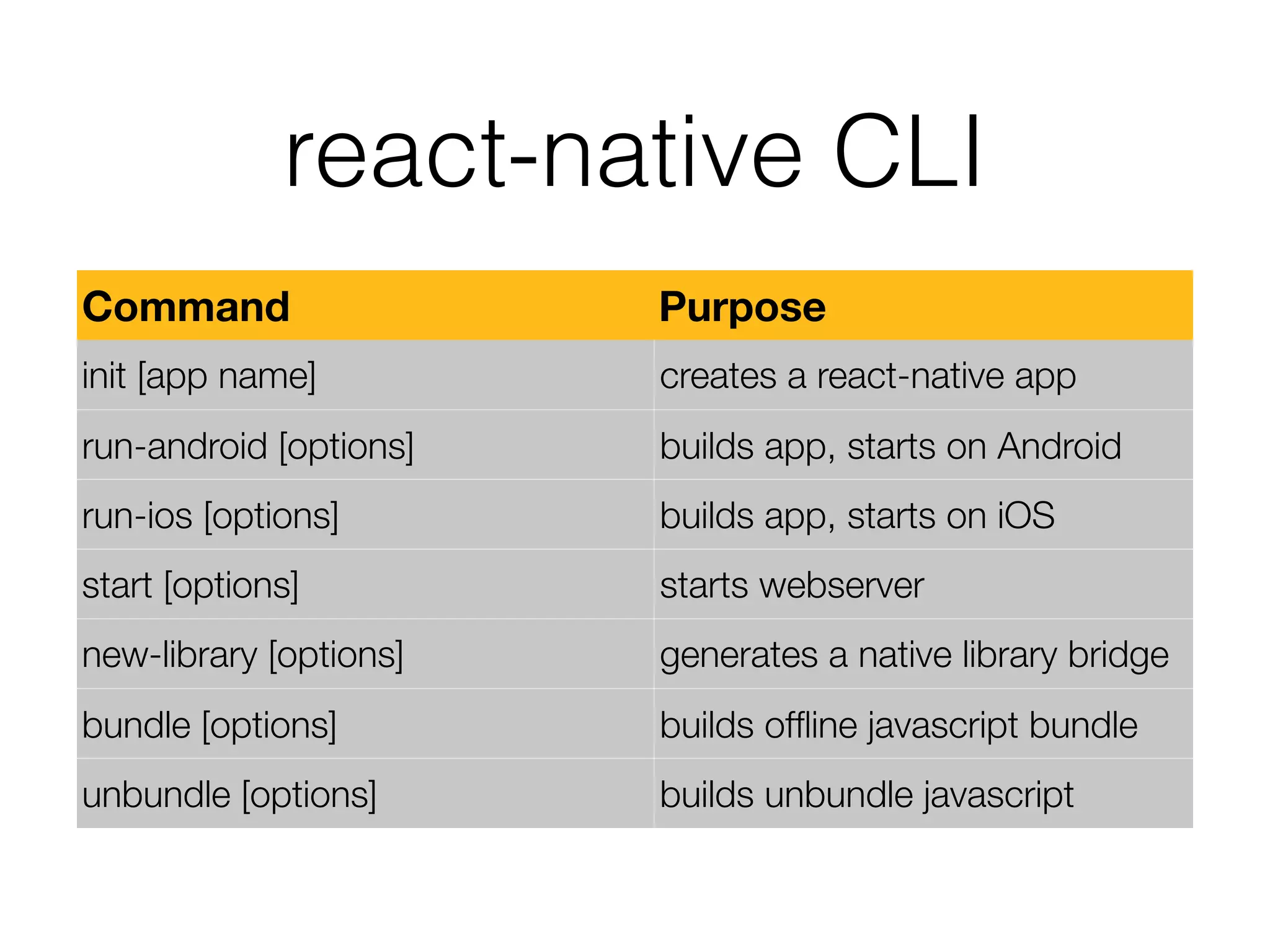 react-native CLI

| Command | Purpose |
|---|---|
| init [app name] | creates a react-native app |
| run-android [options] | builds app, starts on Android |
| run-ios [options] | builds app, starts on iOS |
| start [options] | starts webserver |
| new-library [options] | generates a native library bridge |
| bundle [options] | builds offline javascript bundle |
| unbundle [options] | builds unbundle javascript |